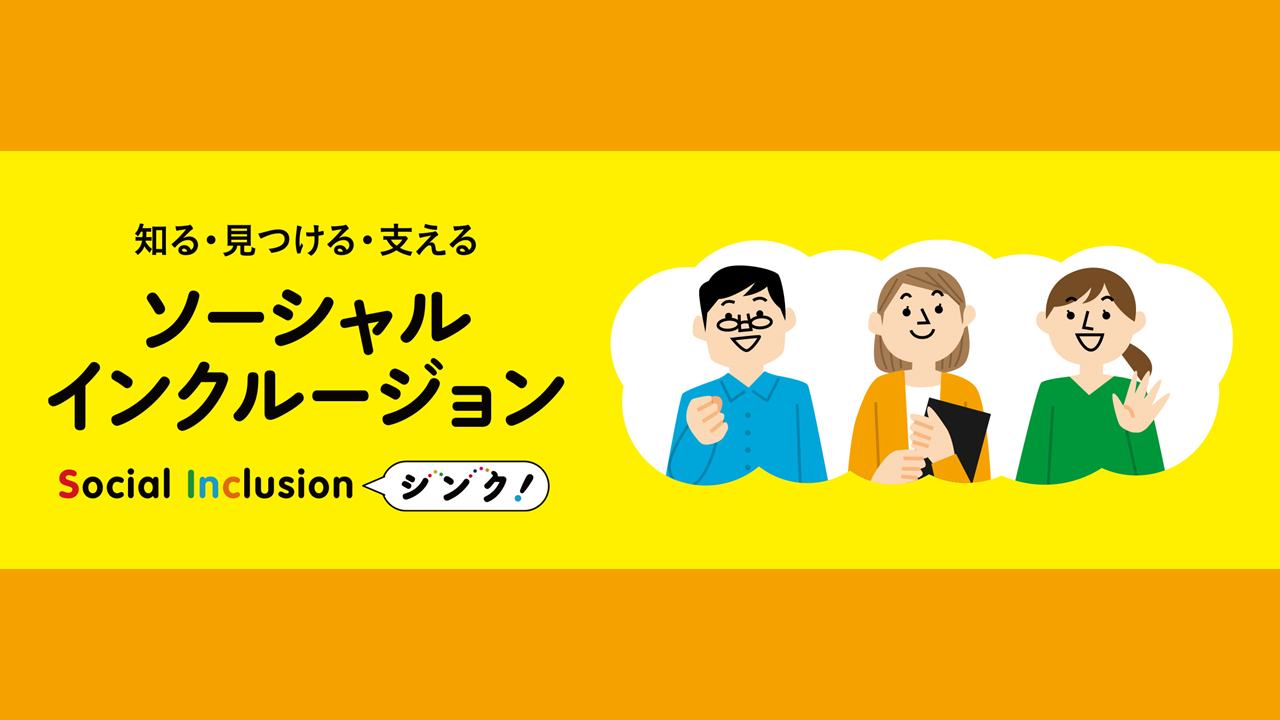 知る・見つける・支える

ソーシャル
インクルージョン

Social Inclusion

シンク!